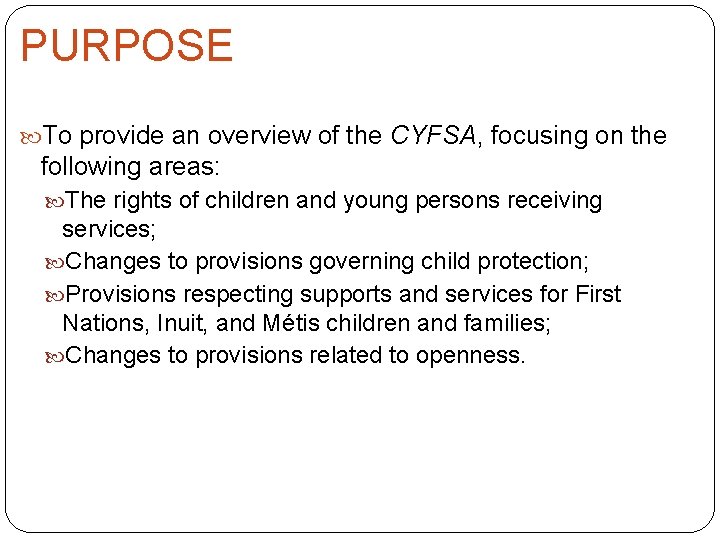 PURPOSE

To provide an overview of the CYFSA, focusing on the following areas:

The rights of children and young persons receiving services;

Changes to provisions governing child protection;

Provisions respecting supports and services for First Nations, Inuit, and Métis children and families;

Changes to provisions related to openness.